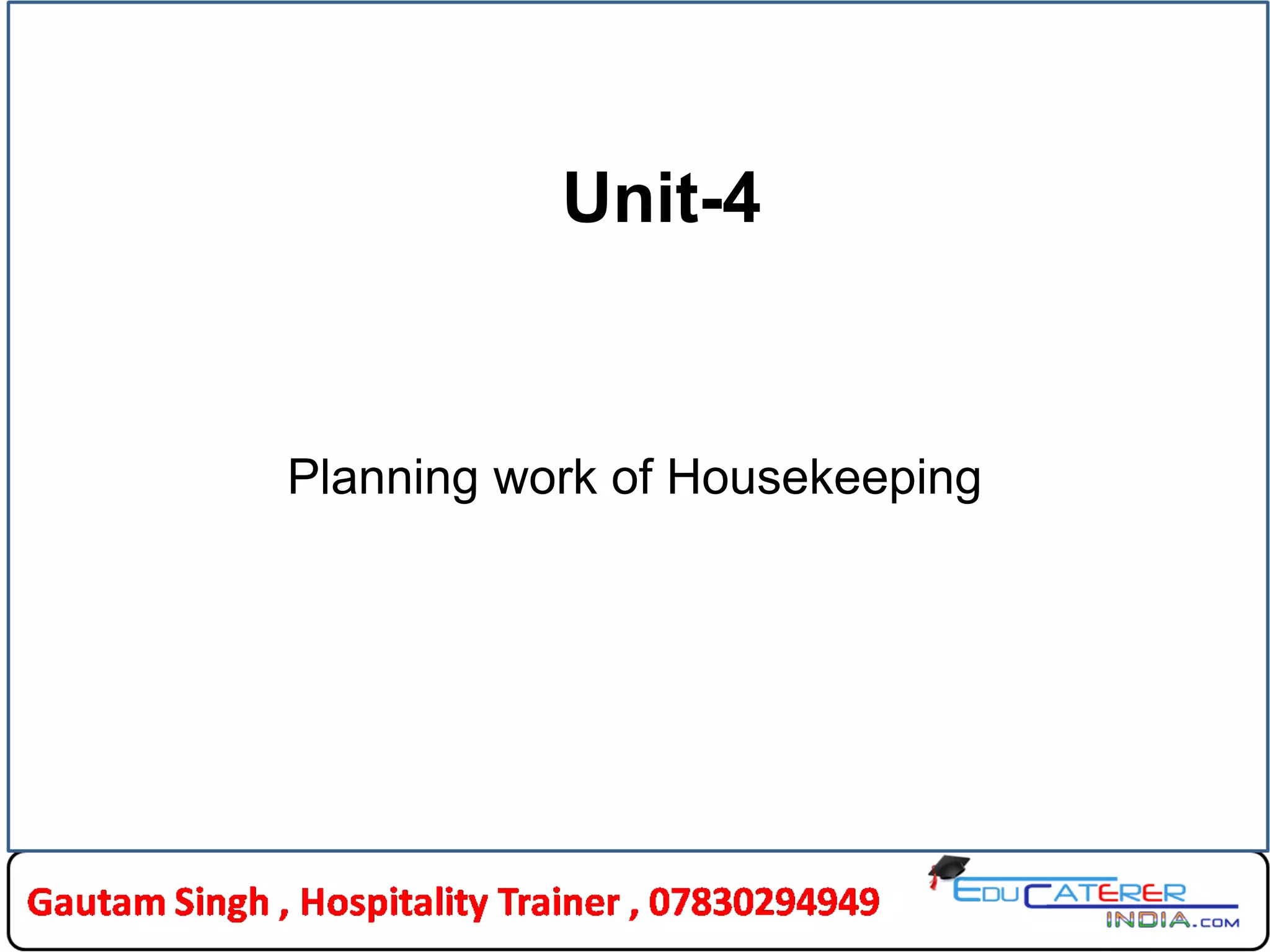 Unit-4

Planning work of Housekeeping

Gautam Singh , Hospitality Trainer , 07830294949

EDUCATERER INDIA.COM